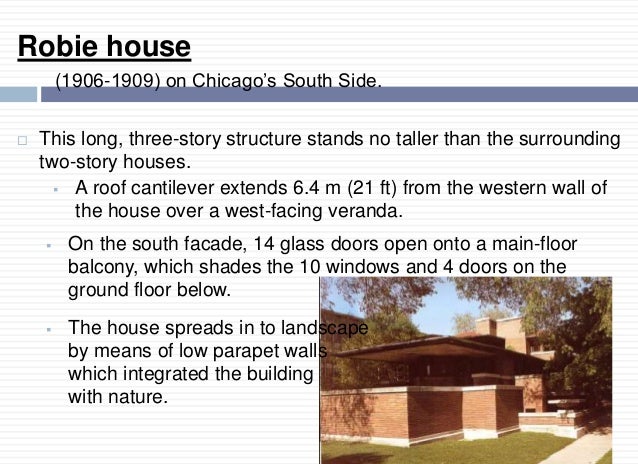 Robie house

(1906-1909) on Chicago's South Side.

This long, three-story structure stands no taller than the surrounding two-story houses.

A roof cantilever extends 6.4 m (21 ft) from the western wall of the house over a west-facing veranda.

On the south facade, 14 glass doors open onto a main-floor balcony, which shades the 10 windows and 4 doors on the ground floor below.

The house spreads in to landscape by means of low parapet walls which integrated the building with nature.